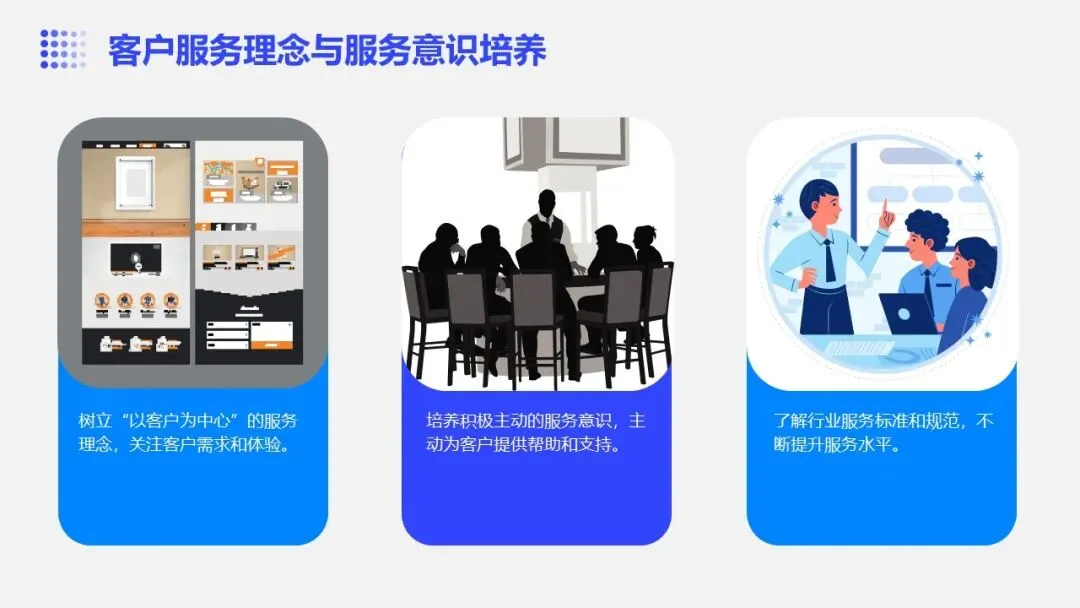 客户服务理念与服务意识培养

树立“以客户为中心”的服务理念，关注客户需求和体验。

培养积极主动的服务意识，主动为客户提供帮助和支持。

了解行业服务标准和规范，不断提升服务水平。